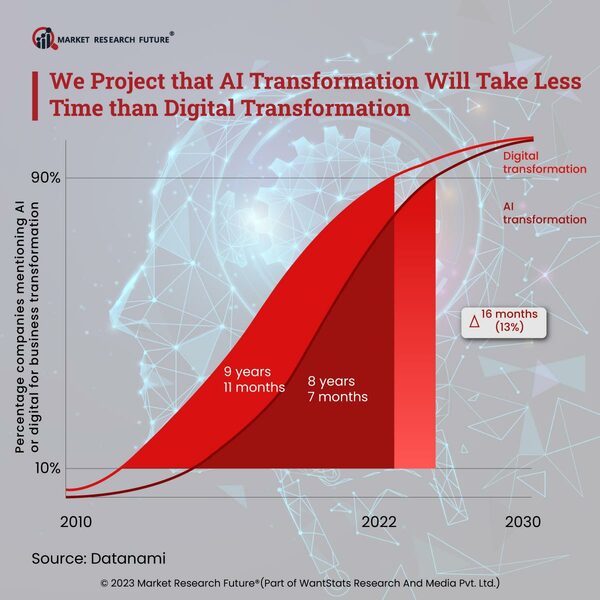 MARKET RESEARCH FUTURE®

We Project that AI Transformation Will Take Less Time than Digital Transformation

Percentage companies mentioning AI or digital for business transformation

90%

10%

Digital transformation

AI transformation

9 years 11 months

8 years 7 months

Δ 16 months (13%)

2010

2022

2030

Source: Datanami

© 2023 Market Research Future®(Part of WantStats Research And Media Pvt. Ltd.)